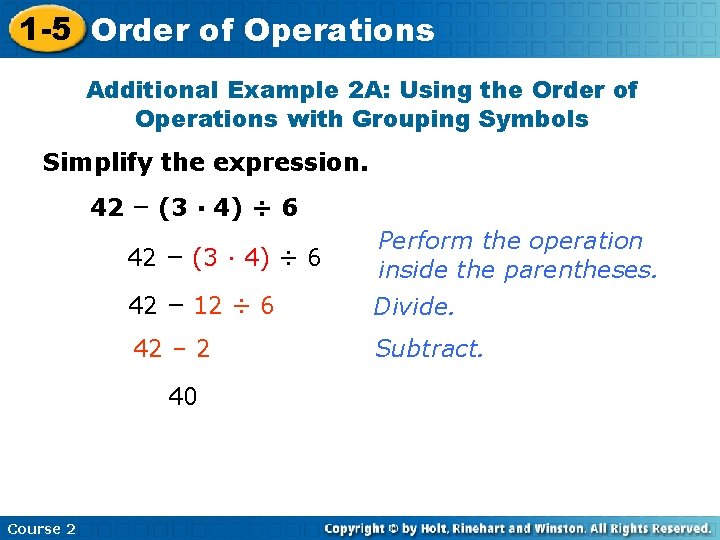 1-5 Order of Operations

Additional Example 2A: Using the Order of Operations with Grouping Symbols

Simplify the expression.

$42 - (3 \cdot 4) \div 6$

$42 - (3 \cdot 4) \div 6$ Perform the operation inside the parentheses.

$42 - 12 \div 6$ Divide.

$42 - 2$ Subtract.

$40$

Course 2 Copyright © by Holt, Rinehart and Winston. All Rights Reserved.